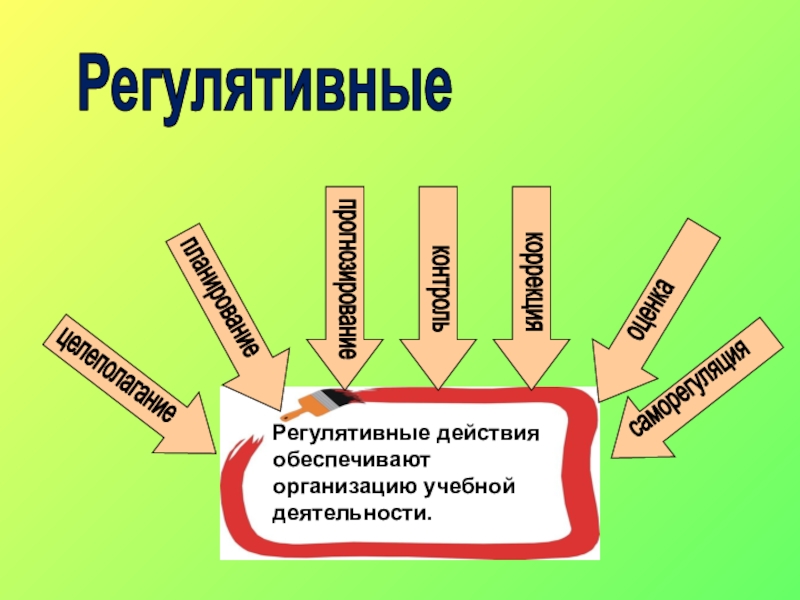 Регулятивные

целеполагание

планирование

прогнозирование

контроль

коррекция

оценка

саморегуляция

Регулятивные действия обеспечивают организацию учебной деятельности.